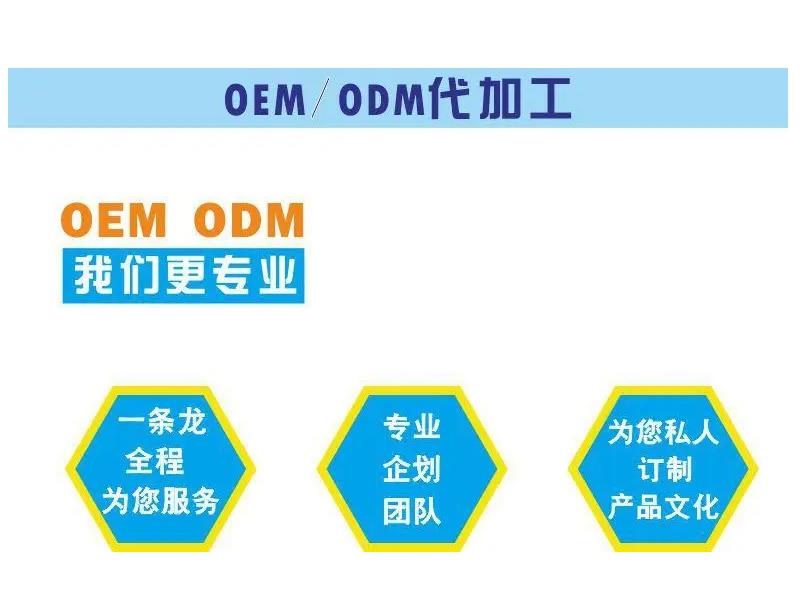 OEM/ODM代加工

OEM ODM
我们更专业

一条龙
全程
为您服务

专业
企划
团队

为您私人
订制
产品文化